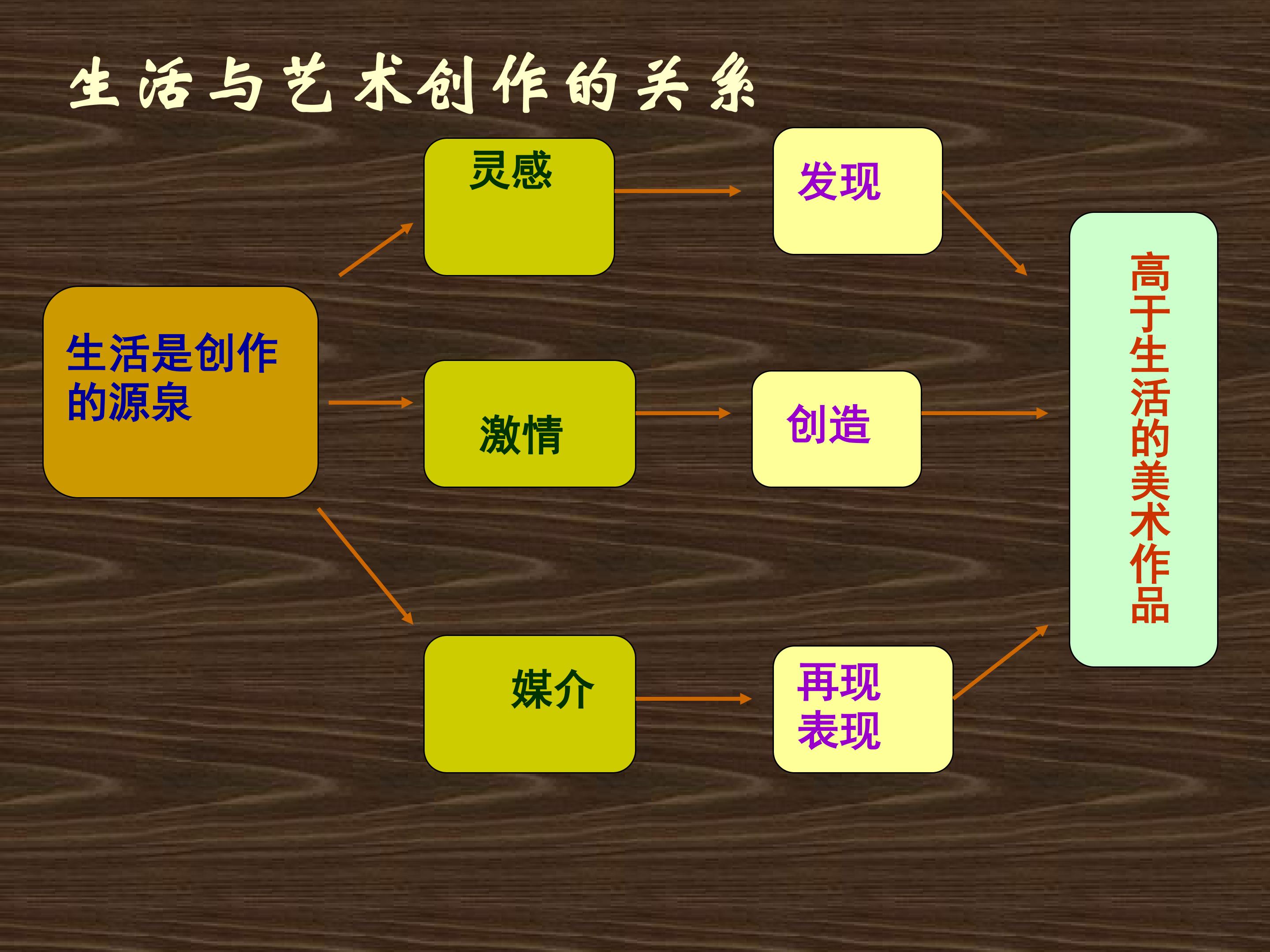 生活与艺术创作的关系

生活是创作的源泉

灵感

激情

媒介

发现

创造

再现
表现

高于生活的美术作品